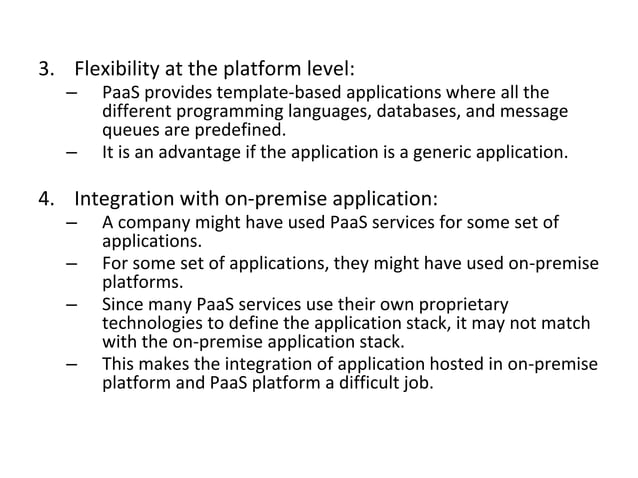 3. Flexibility at the platform level:
– PaaS provides template-based applications where all the different programming languages, databases, and message queues are predefined.
– It is an advantage if the application is a generic application.

4. Integration with on-premise application:
– A company might have used PaaS services for some set of applications.
– For some set of applications, they might have used on-premise platforms.
– Since many PaaS services use their own proprietary technologies to define the application stack, it may not match with the on-premise application stack.
– This makes the integration of application hosted in on-premise platform and PaaS platform a difficult job.